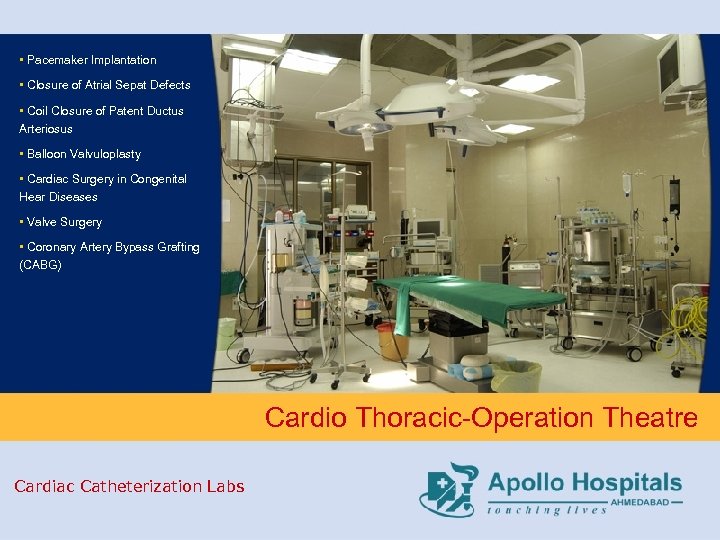 ▪ Pacemaker Implantation

▪ Closure of Atrial Sepat Defects

▪ Coil Closure of Patent Ductus Arteriosus

▪ Balloon Valvuloplasty

▪ Cardiac Surgery in Congenital Hear Diseases

▪ Valve Surgery

▪ Coronary Artery Bypass Grafting (CABG)

Cardio Thoracic-Operation Theatre

Cardiac Catheterization Labs

Apollo Hospitals
AHMEDABAD
touching lives